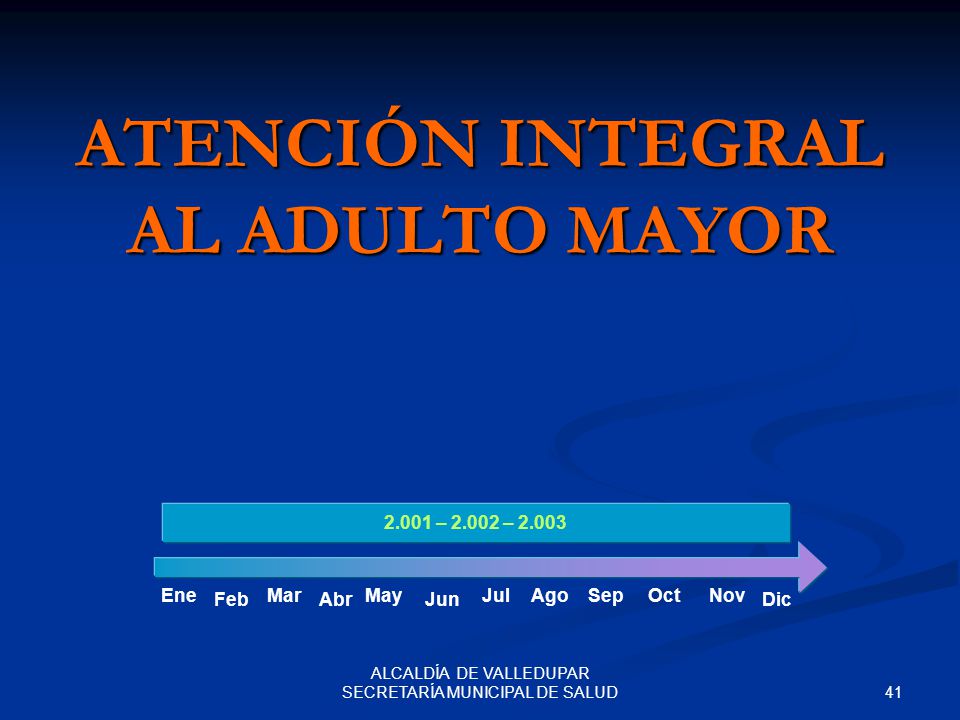 ATENCIÓN INTEGRAL AL ADULTO MAYOR

2.001 – 2.002 – 2.003

Ene Feb Mar Abr May Jun Jul Ago Sep Oct Nov Dic

ALCALDÍA DE VALLEDUPAR
SECRETARÍA MUNICIPAL DE SALUD

41